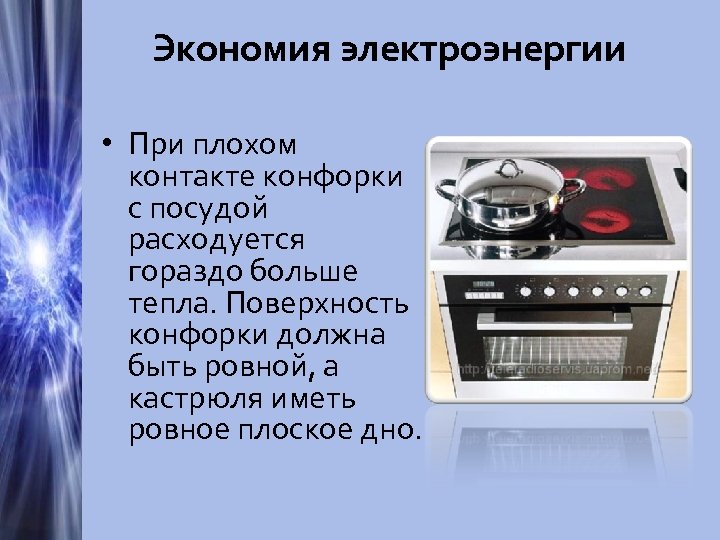 Экономия электроэнергии

• При плохом контакте конфорки с посудой расходуется гораздо больше тепла. Поверхность конфорки должна быть ровной, а кастрюля иметь ровное плоское дно.

http://teleradioservis.uaprom.net